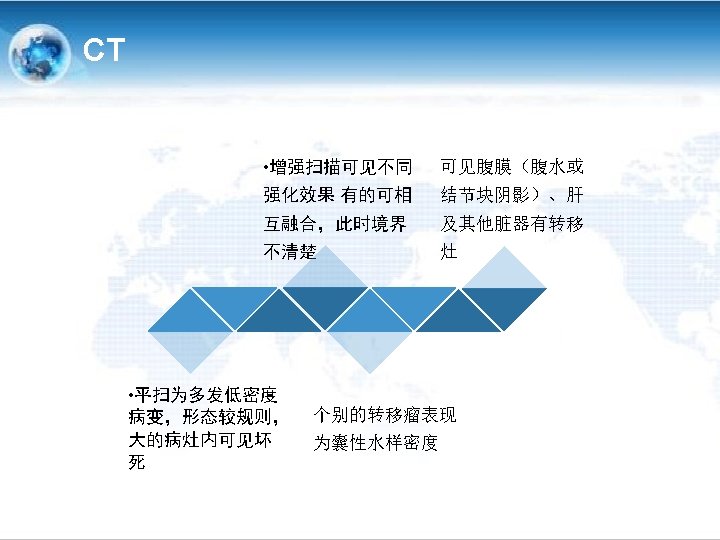 CT

•增强扫描可见不同强化效果 有的可相互融合，此时境界不清楚

可见腹膜（腹水或结节块阴影）、肝及其他脏器有转移灶

•平扫为多发低密度病变，形态较规则，大的病灶内可见坏死

个别的转移瘤表现为囊性水样密度